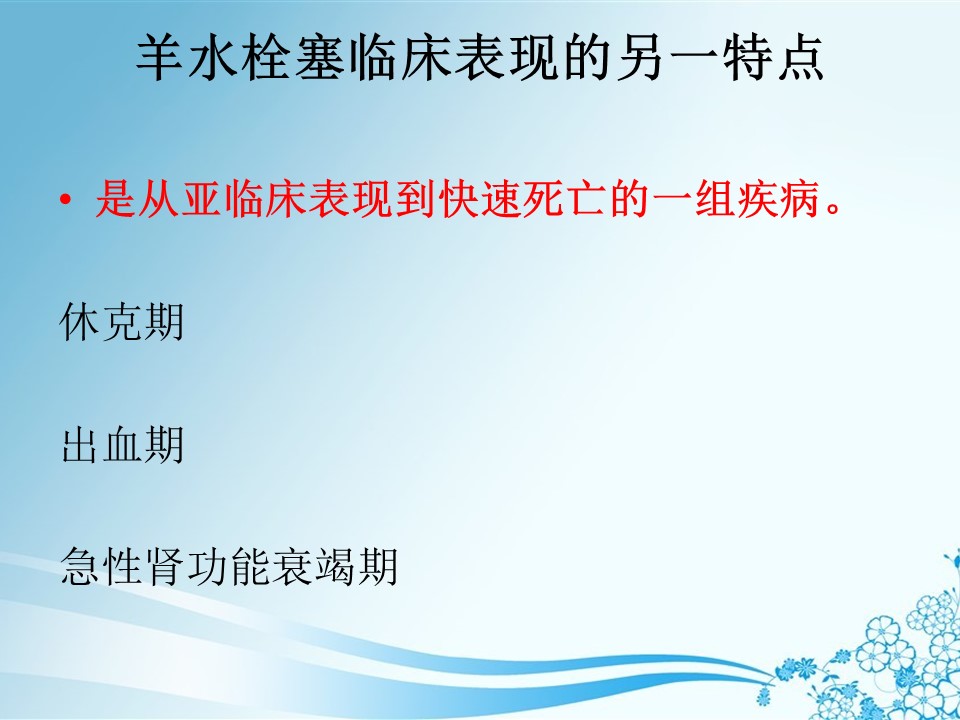 羊水栓塞临床表现的另一特点

• 是从亚临床表现到快速死亡的一组疾病。

休克期

出血期

急性肾功能衰竭期